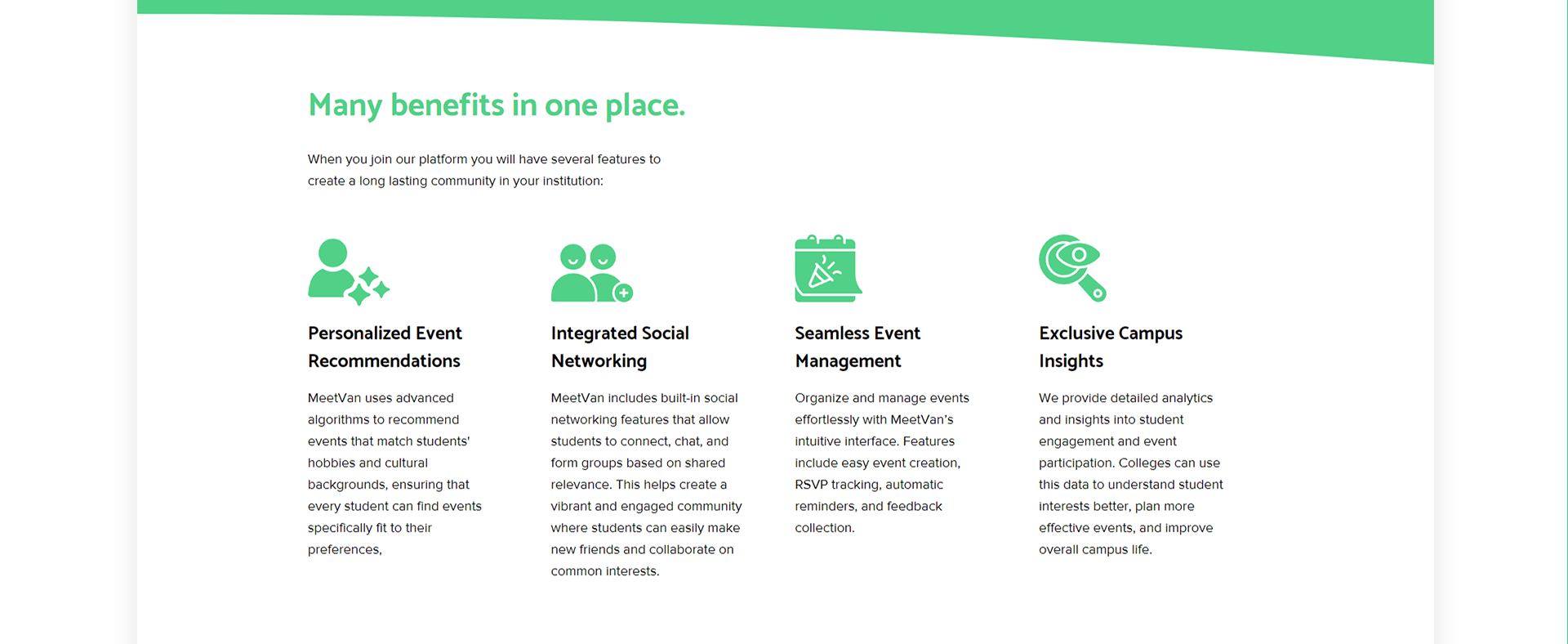 Many benefits in one place.

When you join our platform you will have several features to create a long lasting community in your institution:

Personalized Event Recommendations

MeetVan uses advanced algorithms to recommend events that match students' hobbies and cultural backgrounds, ensuring that every student can find events specifically fit to their preferences,

Integrated Social Networking

MeetVan includes built-in social networking features that allow students to connect, chat, and form groups based on shared relevance. This helps create a vibrant and engaged community where students can easily make new friends and collaborate on common interests.

Seamless Event Management

Organize and manage events effortlessly with MeetVan's intuitive interface. Features include easy event creation, RSVP tracking, automatic reminders, and feedback collection.

Exclusive Campus Insights

We provide detailed analytics and insights into student engagement and event participation. Colleges can use this data to understand student interests better, plan more effective events, and improve overall campus life.